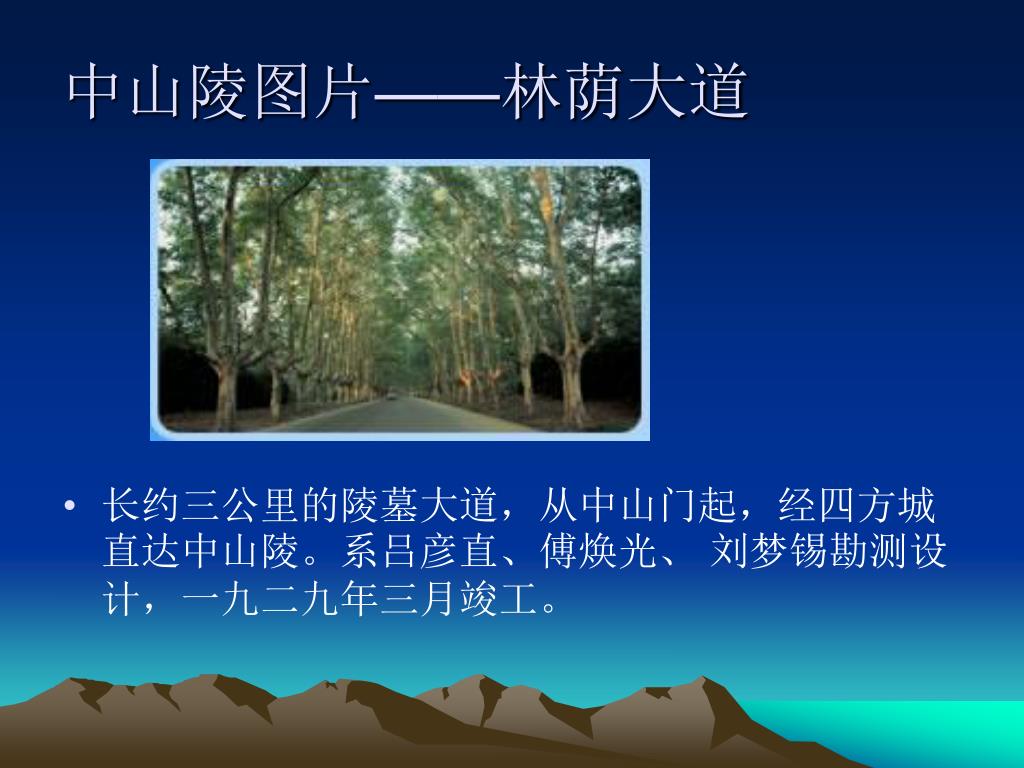 中山陵图片——林荫大道

• 长约三公里的陵墓大道，从中山门起，经四方城直达中山陵。系吕彦直、傅焕光、 刘梦锡勘测设计，一九二九年三月竣工。